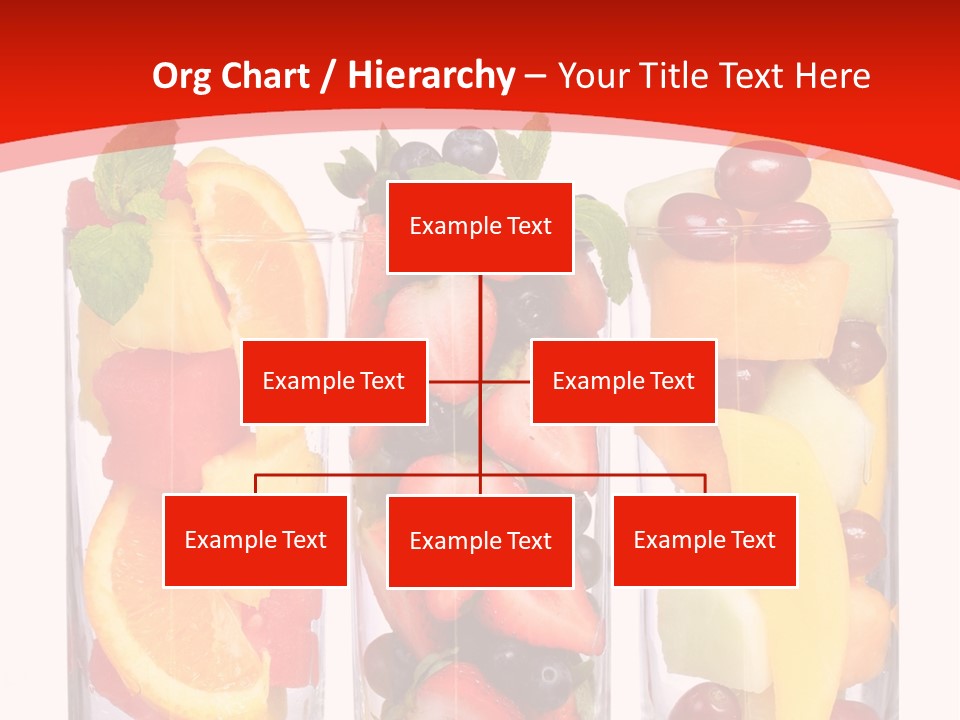 Org Chart / Hierarchy – Your Title Text Here

Example Text

Example Text

Example Text

Example Text

Example Text

Example Text